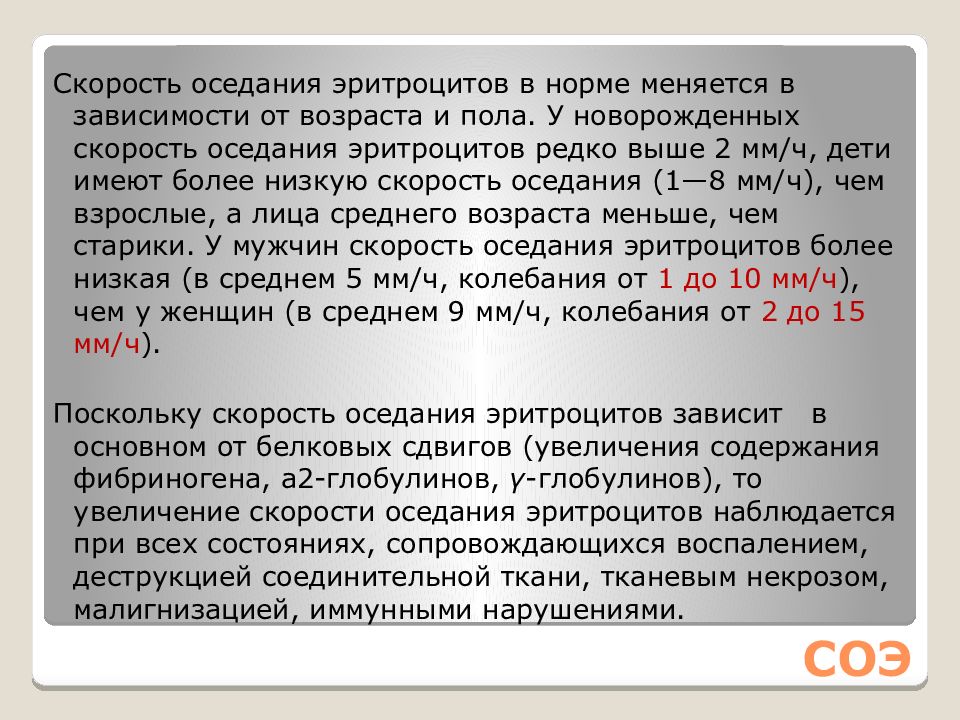 Скорость оседания эритроцитов в норме меняется в зависимости от возраста и пола. У новорожденных скорость оседания эритроцитов редко выше 2 мм/ч, дети имеют более низкую скорость оседания (1—8 мм/ч), чем взрослые, а лица среднего возраста меньше, чем старики. У мужчин скорость оседания эритроцитов более низкая (в среднем 5 мм/ч, колебания от 1 до 10 мм/ч), чем у женщин (в среднем 9 мм/ч, колебания от 2 до 15 мм/ч).

Поскольку скорость оседания эритроцитов зависит в основном от белковых сдвигов (увеличения содержания фибриногена, а2-глобулинов, γ-глобулинов), то увеличение скорости оседания эритроцитов наблюдается при всех состояниях, сопровождающихся воспалением, деструкцией соединительной ткани, тканевым некрозом, малигнизацией, иммунными нарушениями.

СОЭ